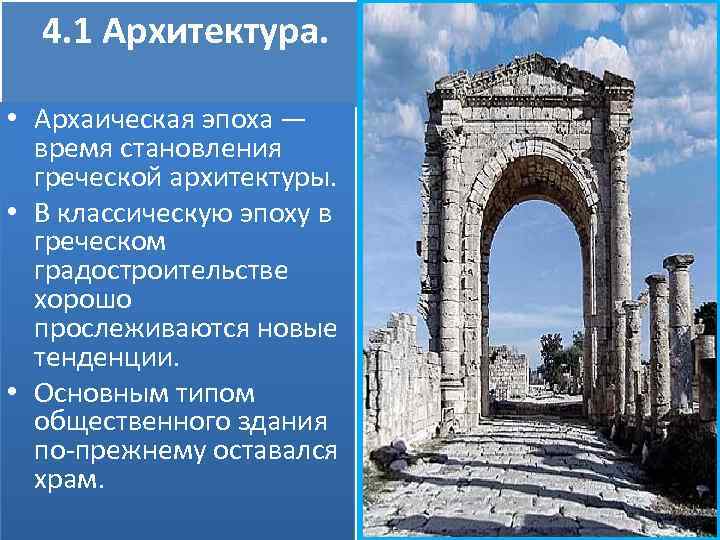 4.1 Архитектура.

• Архаическая эпоха — время становления греческой архитектуры.

• В классическую эпоху в греческом градостроительстве хорошо прослеживаются новые тенденции.

• Основным типом общественного здания по-прежнему оставался храм.